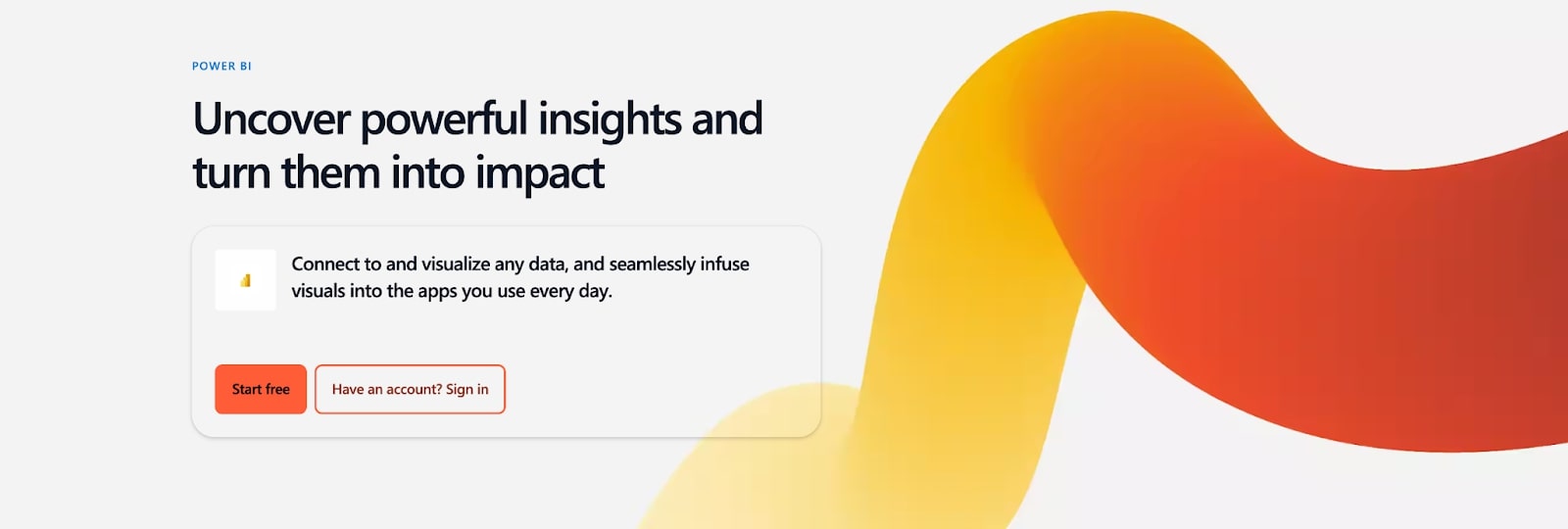 POWER BI

Uncover powerful insights and turn them into impact

Connect to and visualize any data, and seamlessly infuse visuals into the apps you use every day.

Start free

Have an account? Sign in